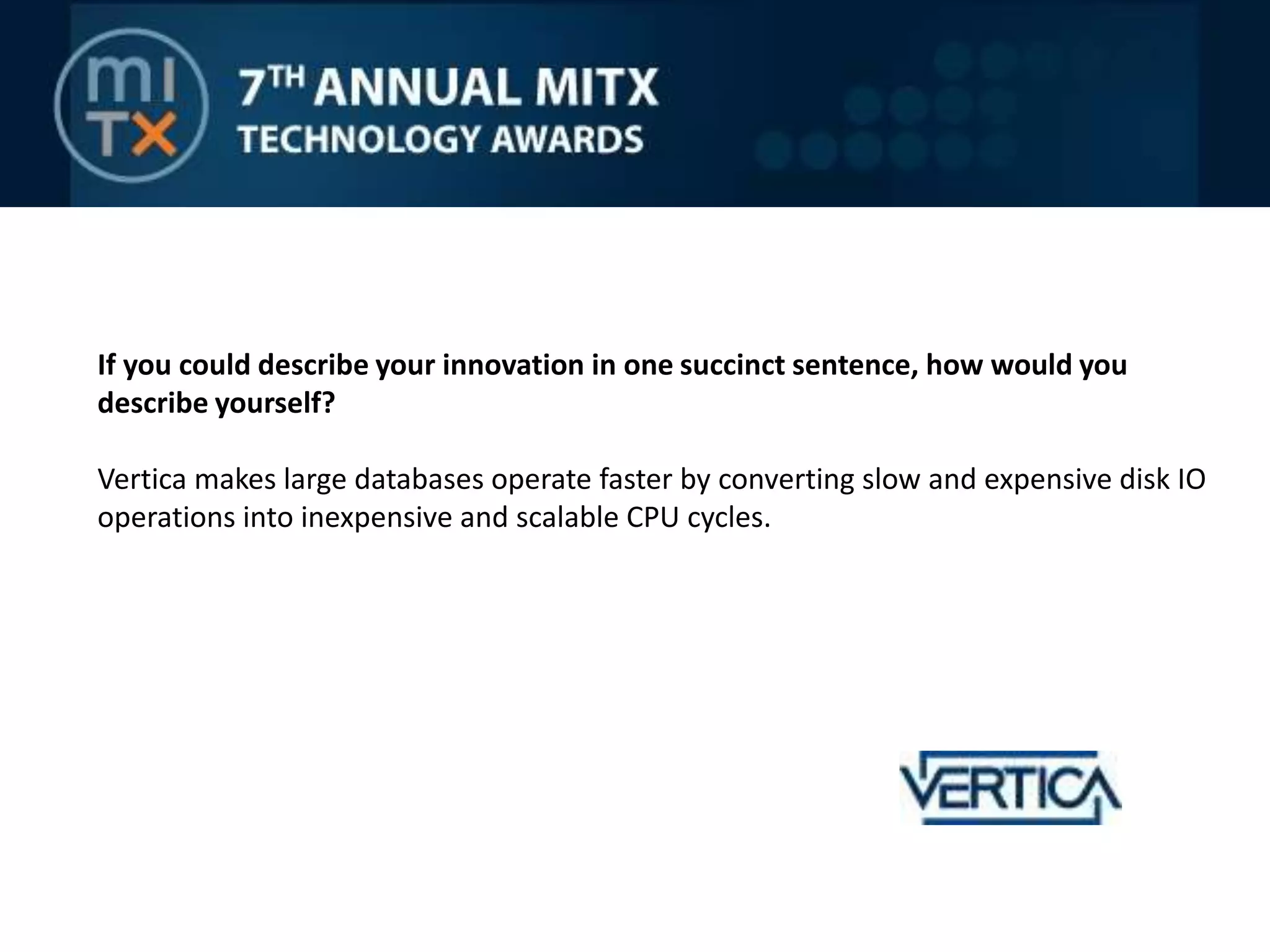 mi
TX

7TH ANNUAL MITX
TECHNOLOGY AWARDS

If you could describe your innovation in one succinct sentence, how would you describe yourself?

Vertica makes large databases operate faster by converting slow and expensive disk IO operations into inexpensive and scalable CPU cycles.

VERTICA